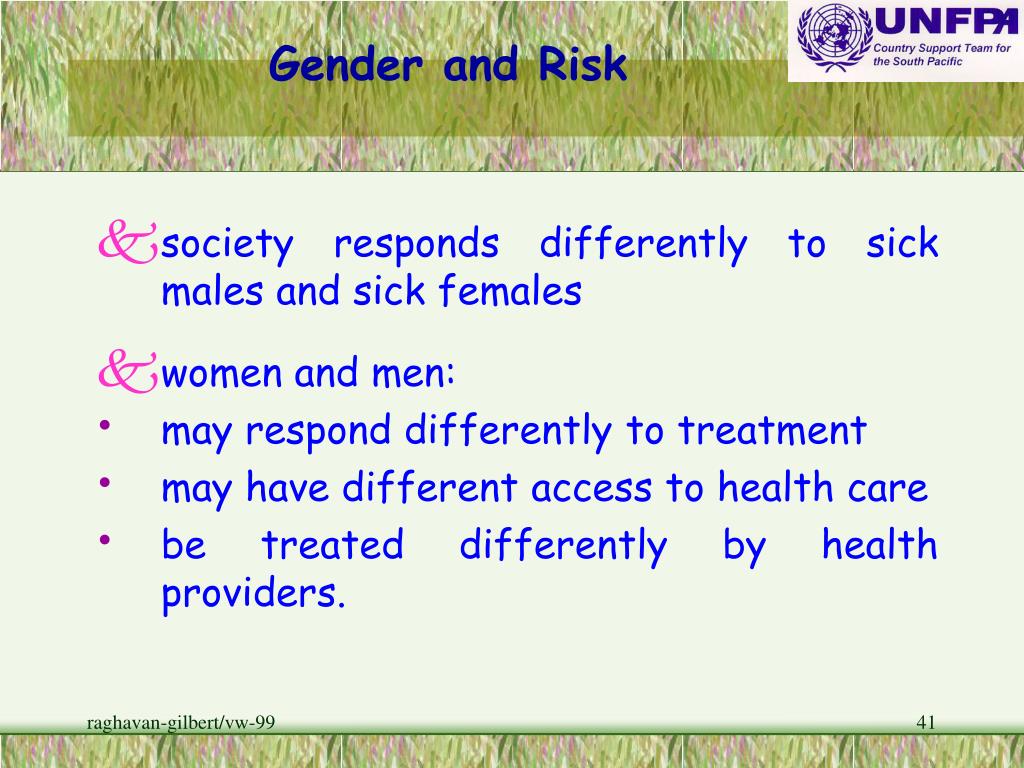 Gender and Risk

UNFPA
Country Support Team for the South Pacific

society responds differently to sick males and sick females

women and men:
• may respond differently to treatment
• may have different access to health care
• be treated differently by health providers.

raghavan-gilbert/vw-99

41